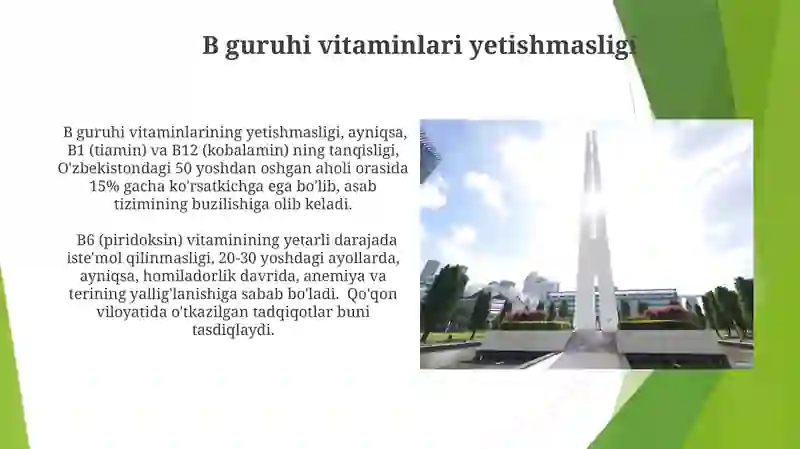 B guruhi vitaminlari yetishmasligi

B guruhi vitaminlarining yetishmasligi, ayniqsa, B1 (tiamin) va B12 (kobalamin) ning tanqisligi, O'zbekistondagi 50 yoshdan oshgan aholi orasida 15% gacha ko'rsatkichga ega bo'lib, asab tizimining buzilishiga olib keladi.

B6 (piridoksin) vitaminining yetarli darajada iste'mol qilinmasligi, 20-30 yoshdagi ayollarda, ayniqsa, homiladorlik davrida, anemiya va terining yallig'lanishiga sabab bo'ladi. Qo'qon viloyatida o'tkazilgan tadqiqotlar buni tasdiqlaydi.